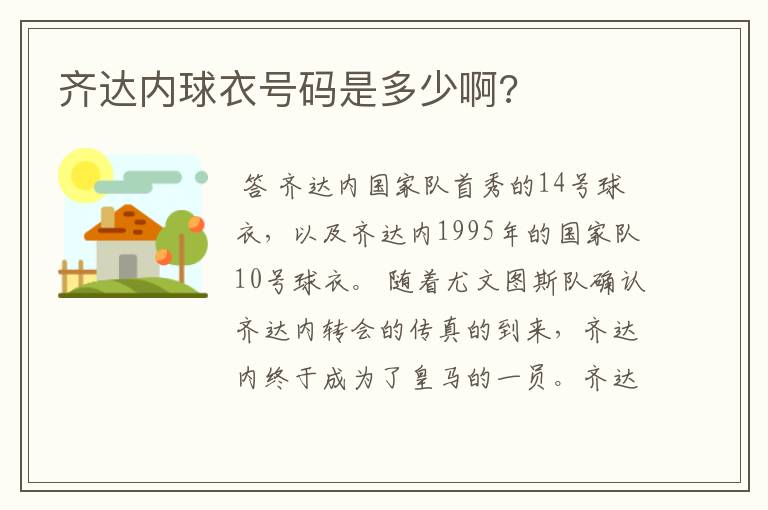 齐达内球衣号码是多少啊?

答 齐达内国家队首秀的14号球衣,以及齐达内1995年的国家队10号球衣。 随着尤文图斯队确认齐达内转会的传真的到来,齐达内终于成为了皇马的一员。齐达